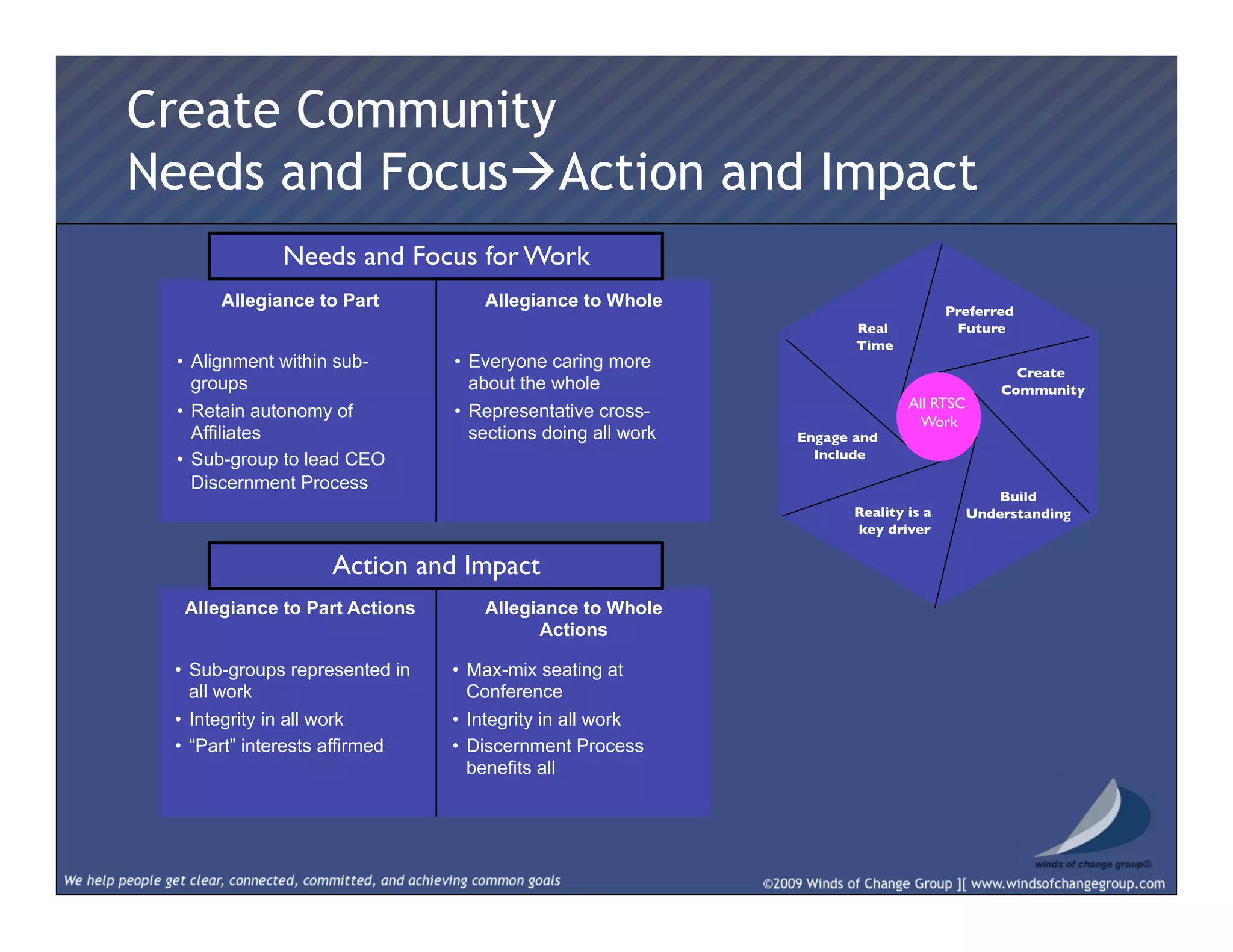 Create Community
Needs and Focus→Action and Impact

Needs and Focus for Work

Allegiance to Part

• Alignment within sub-groups
• Retain autonomy of Affiliates
• Sub-group to lead CEO Discernment Process

Allegiance to Whole

• Everyone caring more about the whole
• Representative cross-sections doing all work

Action and Impact

Allegiance to Part Actions

• Sub-groups represented in all work
• Integrity in all work
• "Part" interests affirmed

Allegiance to Whole Actions

• Max-mix seating at Conference
• Integrity in all work
• Discernment Process benefits all

Real Time

Preferred Future

Create Community

All RTSC Work

Engage and Include

Build Understanding

Reality is a key driver

winds of change group©

We help people get clear, connected, committed, and achieving common goals

©2009 Winds of Change Group ][ www.windsofchangegroup.com